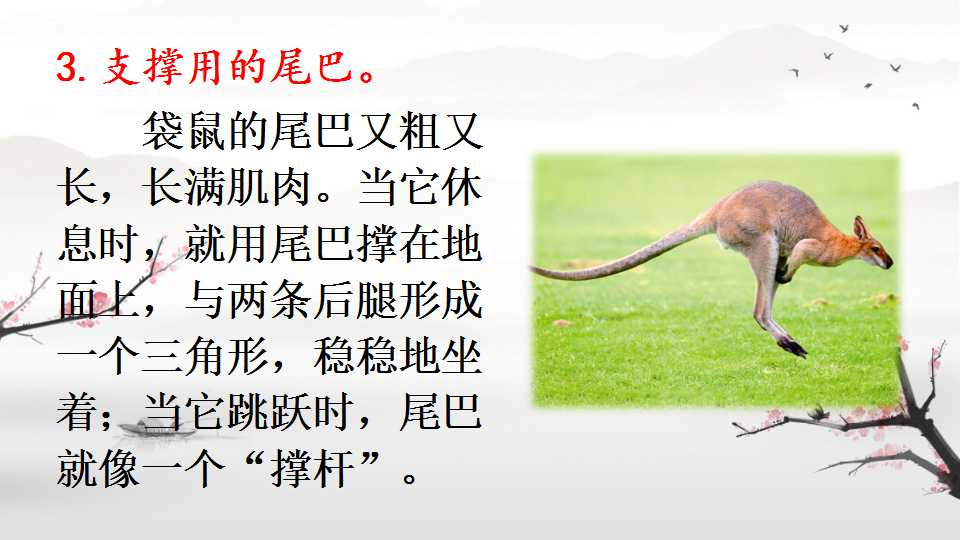 3.支撑用的尾巴。

袋鼠的尾巴又粗又长，长满肌肉。当它休息时，就用尾巴撑在地面上，与两条后腿形成一个三角形，稳稳地坐着；当它跳跃时，尾巴就像一个“撑杆”。